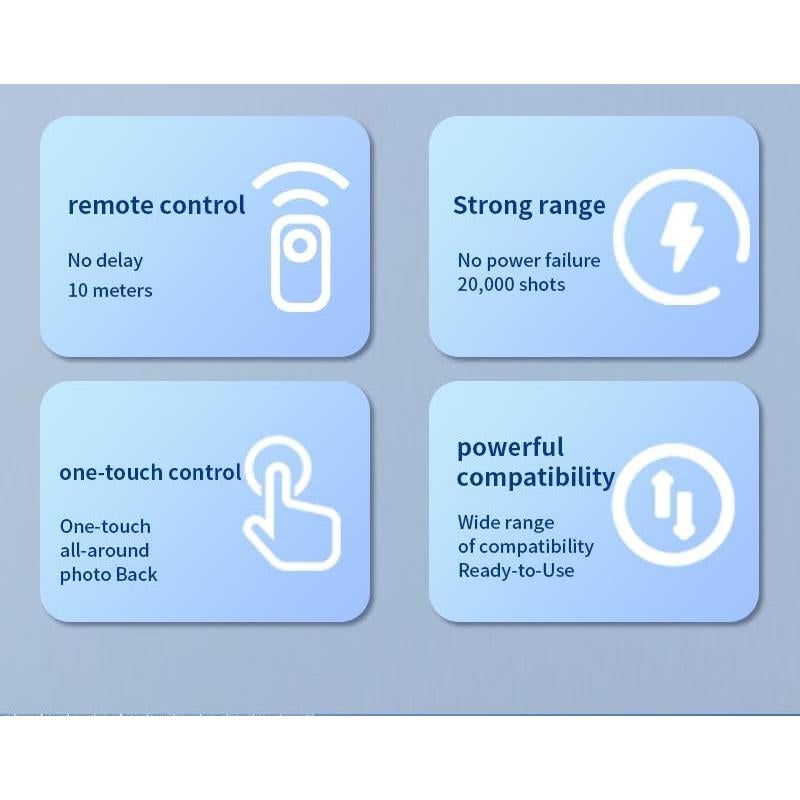 remote control

No delay
10 meters

Strong range

No power failure
20,000 shots

one-touch control

One-touch
all-around
photo Back

powerful
compatibility

Wide range
of compatibility
Ready-to-Use